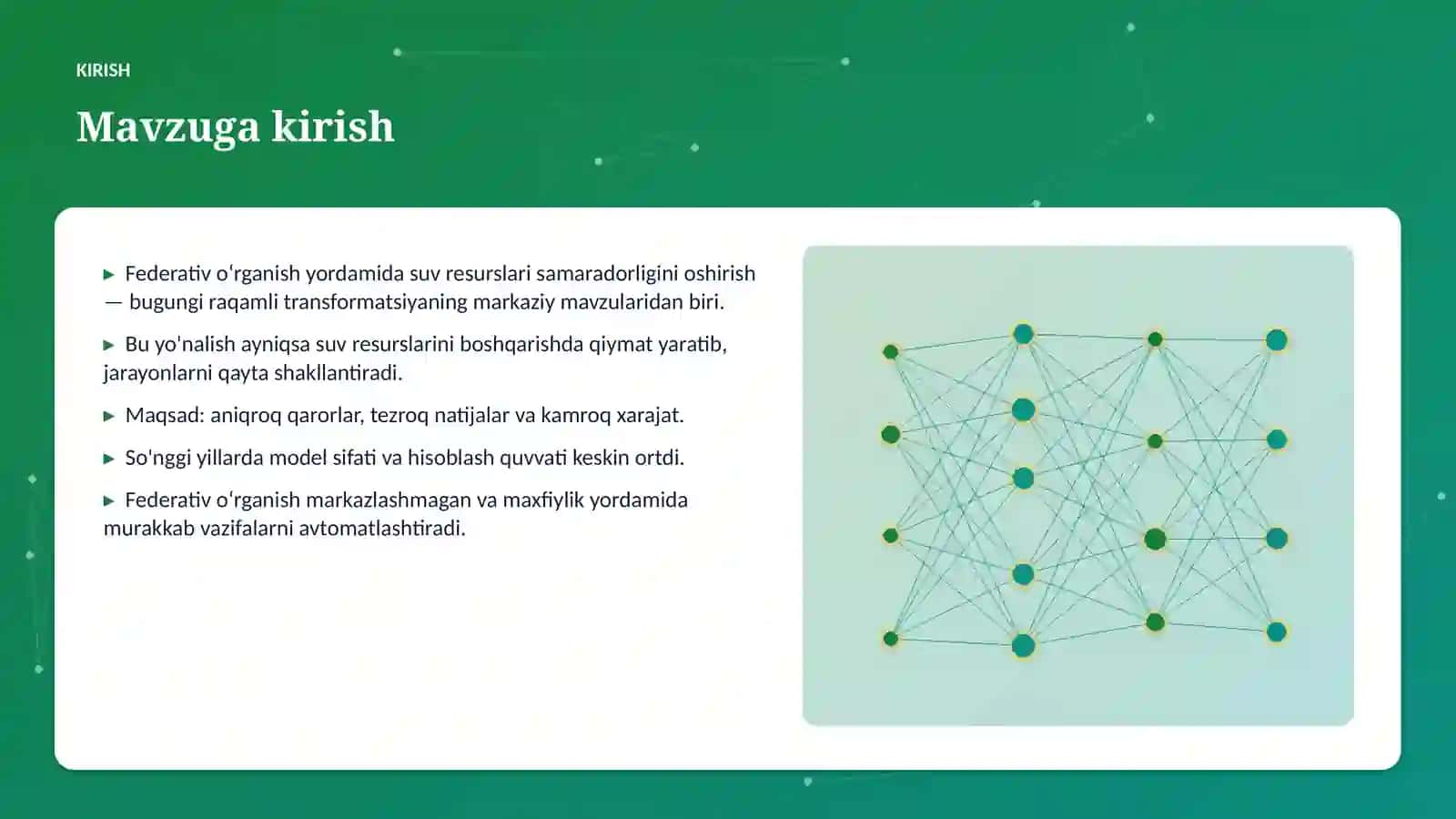 KIRISH

Mavzuga kirish

▶ Federativ oʻrganish yordamida suv resurslari samaradorligini oshirish — bugungi raqamli transformatsiyaning markaziy mavzularidan biri.

▶ Bu yo'nalish ayniqsa suv resurslarini boshqarishda qiymat yaratib, jarayonlarni qayta shakllantiradi.

▶ Maqsad: aniqroq qarorlar, tezroq natijalar va kamroq xarajat.

▶ So'nggi yillarda model sifati va hisoblash quvvati keskin ortdi.

▶ Federativ oʻrganish markazlashmagan va maxfiylik yordamida murakkab vazifalarni avtomatlashtiradi.